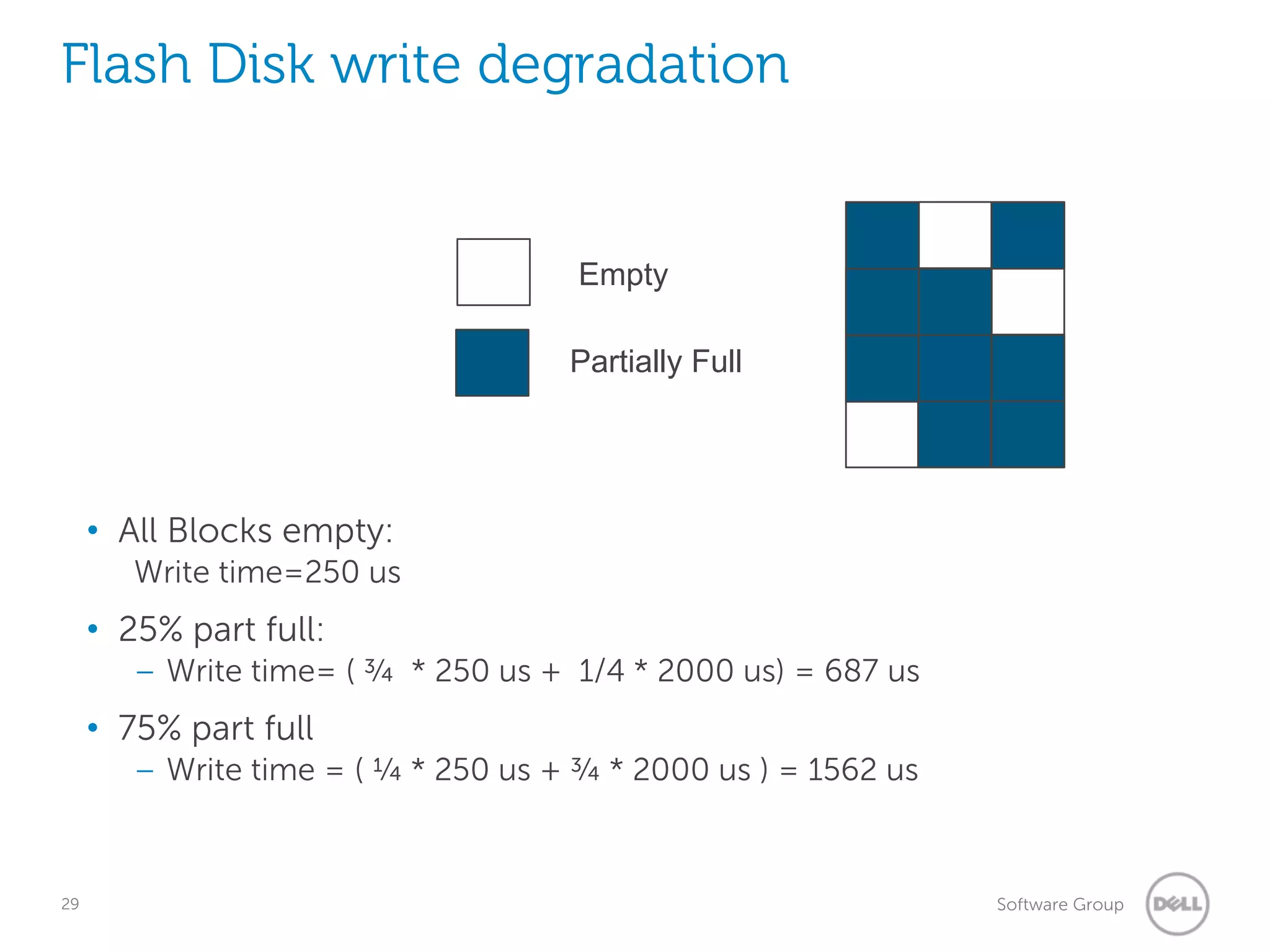 Flash Disk write degradation

Empty

Partially Full

• All Blocks empty:
Write time=250 us

• 25% part full:
– Write time= ( ¾ * 250 us + 1/4 * 2000 us) = 687 us

• 75% part full
– Write time = ( ¼ * 250 us + ¾ * 2000 us ) = 1562 us

29

Software Group

DELL